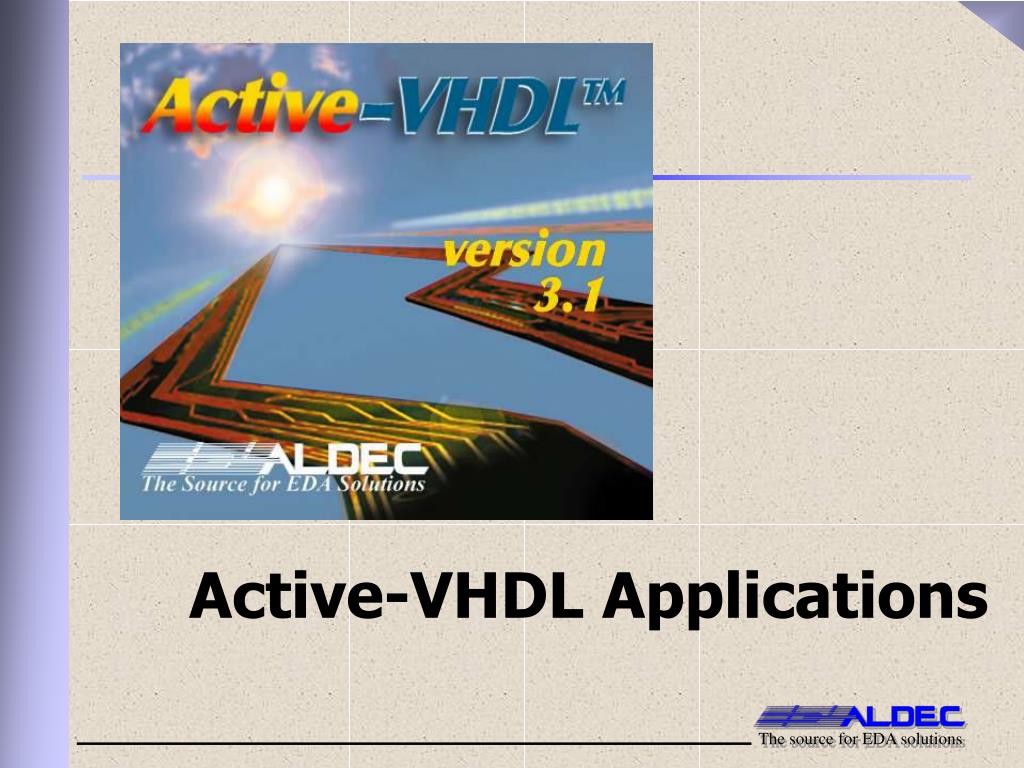 Active-VHDL™

version 3.1

ALDEC
The Source for EDA Solutions

Active-VHDL Applications

ALDEC
The source for EDA solutions